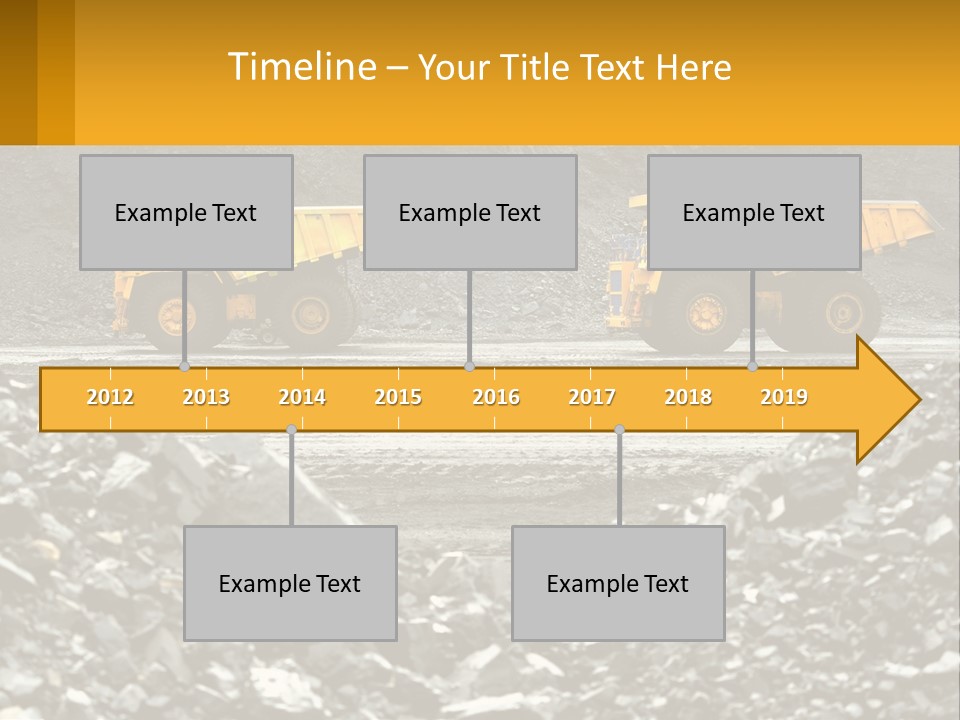 Timeline – Your Title Text Here

Example Text

Example Text

Example Text

2012 2013 2014 2015 2016 2017 2018 2019

Example Text

Example Text